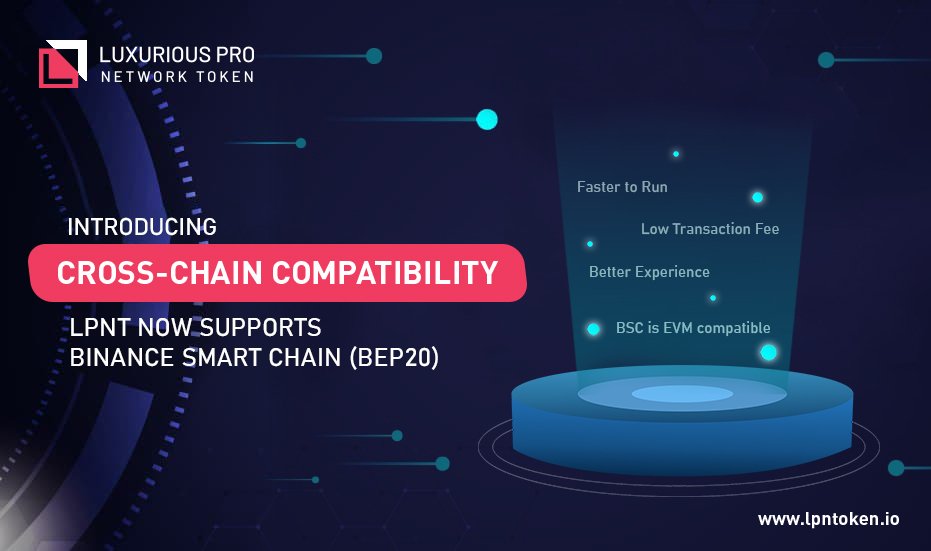 LUXURIOUS PRO
NETWORK TOKEN

INTRODUCING
CROSS-CHAIN COMPATIBILITY
LPNT NOW SUPPORTS
BINANCE SMART CHAIN (BEP20)

Faster to Run
Low Transaction Fee
Better Experience
BSC is EVM compatible

www.lpntoken.io